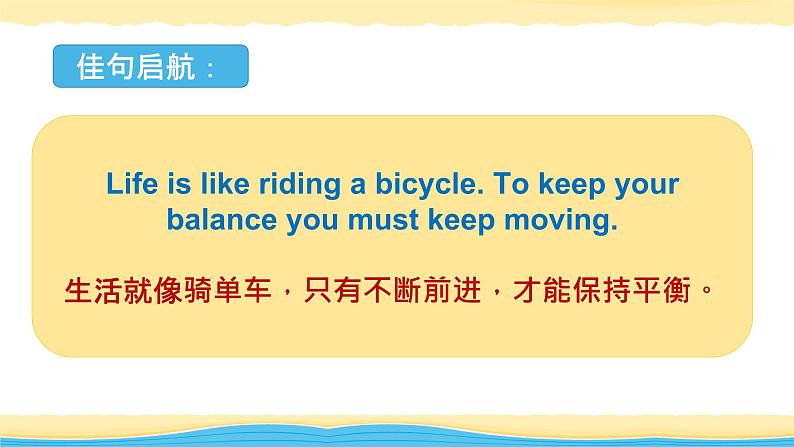 佳句启航：

Life is like riding a bicycle. To keep your balance you must keep moving.

生活就像骑单车，只有不断前进，才能保持平衡。